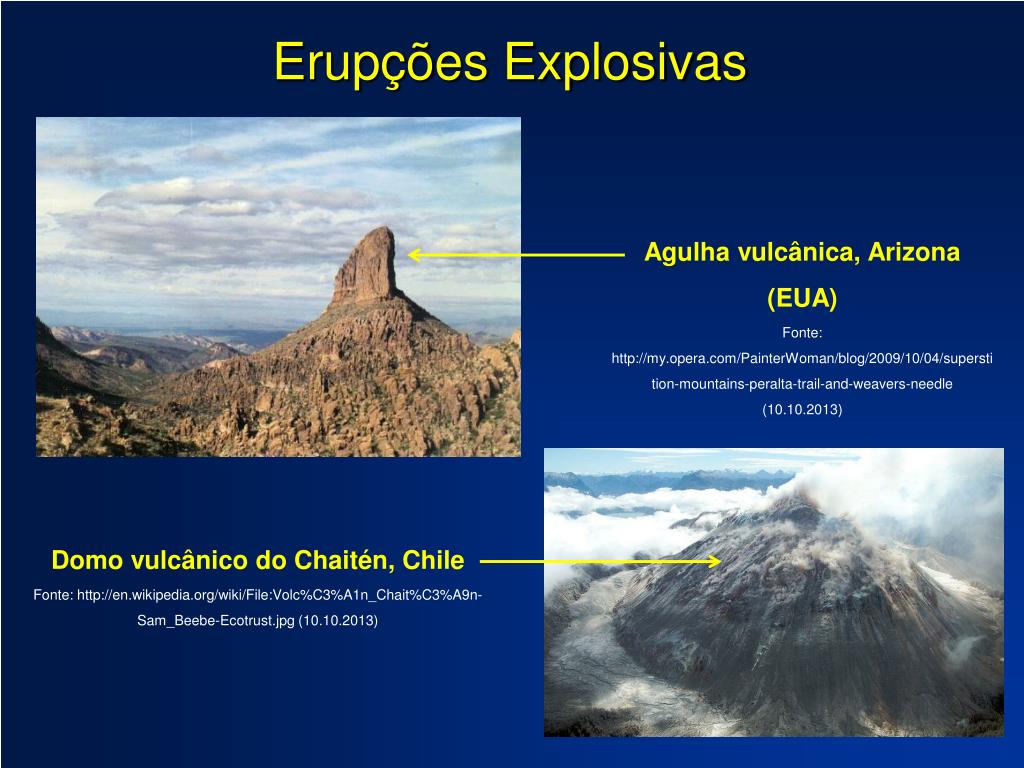 Erupções Explosivas

Agulha vulcânica, Arizona (EUA)

Fonte: http://my.opera.com/PainterWoman/blog/2009/10/04/superstition-mountains-peralta-trail-and-weavers-needle (10.10.2013)

Domo vulcânico do Chaitén, Chile

Fonte: http://en.wikipedia.org/wiki/File:Volc%C3%A1n_Chait%C3%A9n-Sam_Beebe-Ecotrust.jpg (10.10.2013)